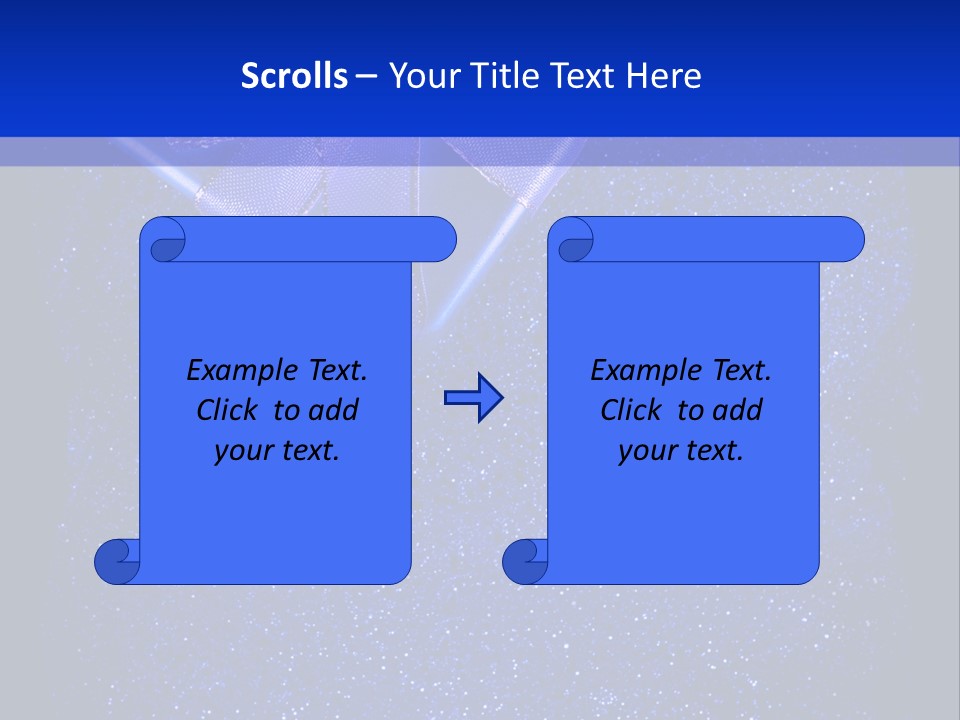 Scrolls – Your Title Text Here

Example Text. Click to add your text.

Example Text. Click to add your text.